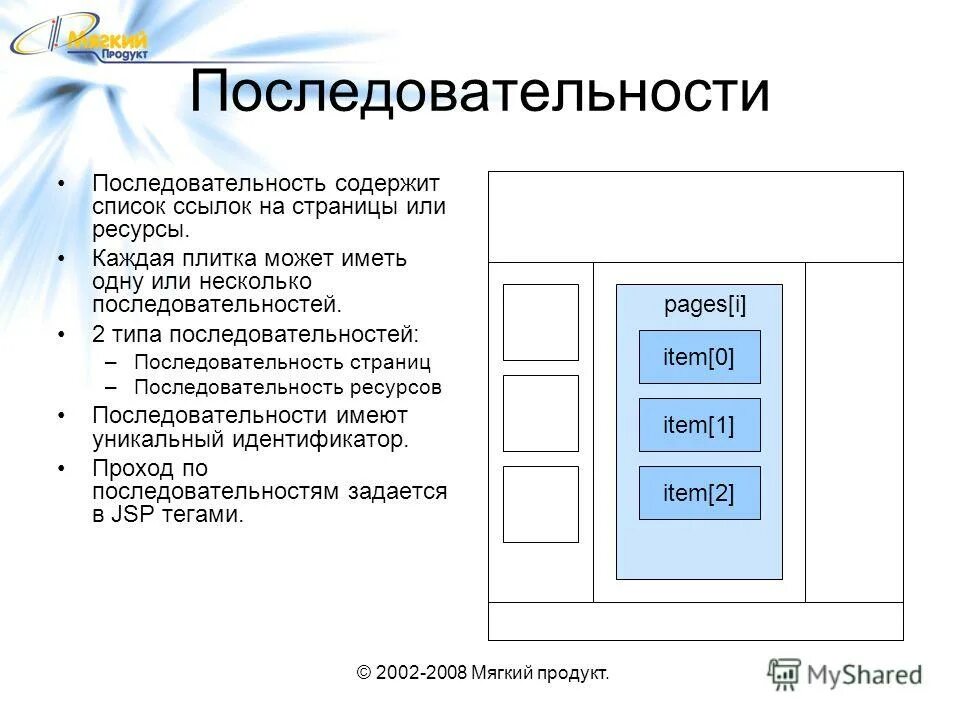 Мягкий Продукт

Последовательности

• Последовательность содержит список ссылок на страницы или ресурсы.
• Каждая плитка может иметь одну или несколько последовательностей.
• 2 типа последовательностей:
– Последовательность страниц
– Последовательность ресурсов
• Последовательности имеют уникальный идентификатор.
• Проход по последовательностям задается в JSP тегами.

pages[i]
item[0]
item[1]
item[2]

© 2002-2008 Мягкий продукт.

MyShared